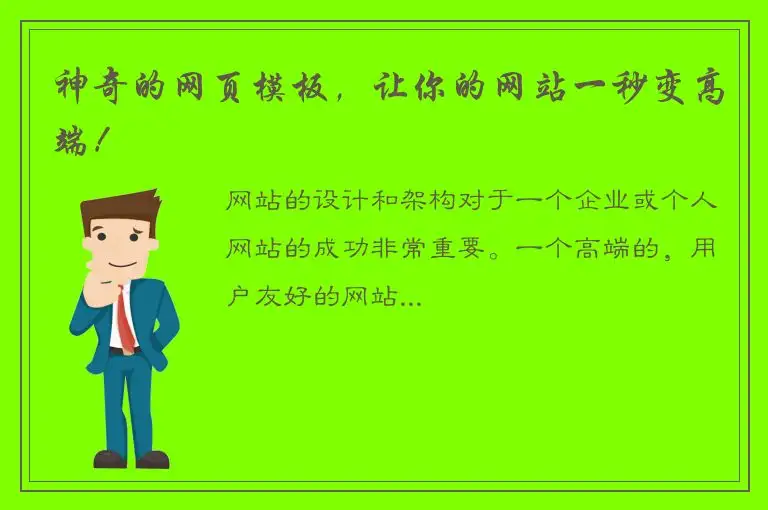 神奇的网页模板，让你的网站一秒变高端！

网站的设计和架构对于一个企业或个人网站的成功非常重要。一个高端的，用户友好的网站...